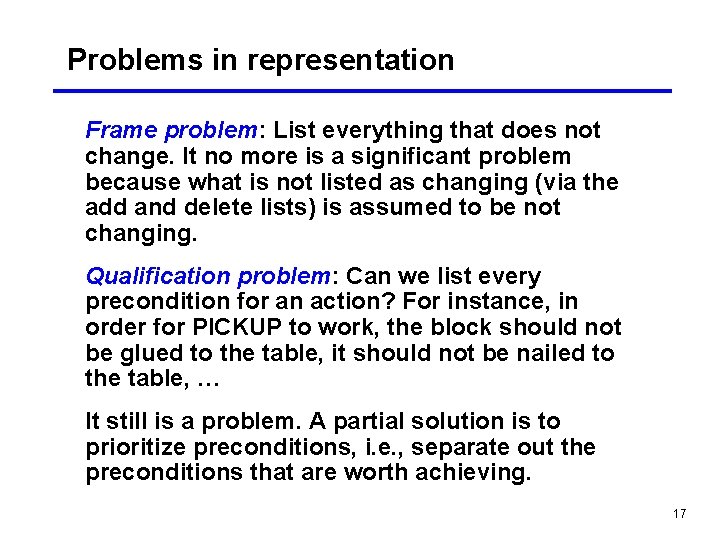 Problems in representation

Frame problem: List everything that does not change. It no more is a significant problem because what is not listed as changing (via the add and delete lists) is assumed to be not changing.

Qualification problem: Can we list every precondition for an action? For instance, in order for PICKUP to work, the block should not be glued to the table, it should not be nailed to the table, …

It still is a problem. A partial solution is to prioritize preconditions, i.e., separate out the preconditions that are worth achieving.

17